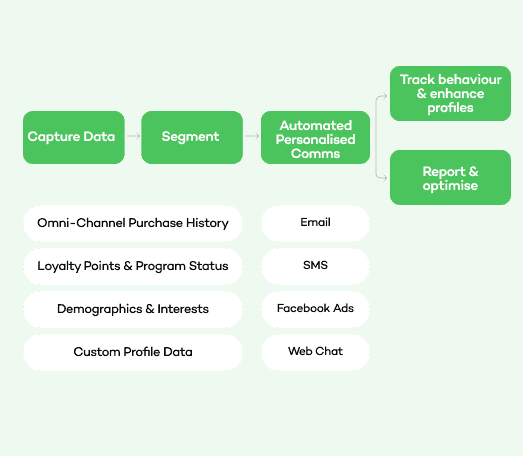 Capture Data

Segment

Automated Personalised Comms

Track behaviour & enhance profiles

Report & optimise

Omni-Channel Purchase History

Loyalty Points & Program Status

Demographics & Interests

Custom Profile Data

Email

SMS

Facebook Ads

Web Chat